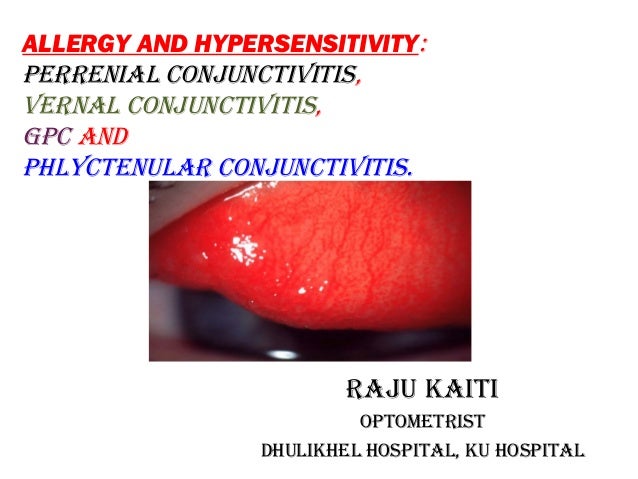 ALLERGY AND HYPERSENSITIVITY:
PERRENIAL CONJUNCTIVITIS,
VERNAL CONJUNCTIVITIS,
GPC AND
PHLYCTENULAR CONJUNCTIVITIS.

RAJU KAITI
OPTOMETRIST
DHULIKHEL HOSPITAL, KU HOSPITAL